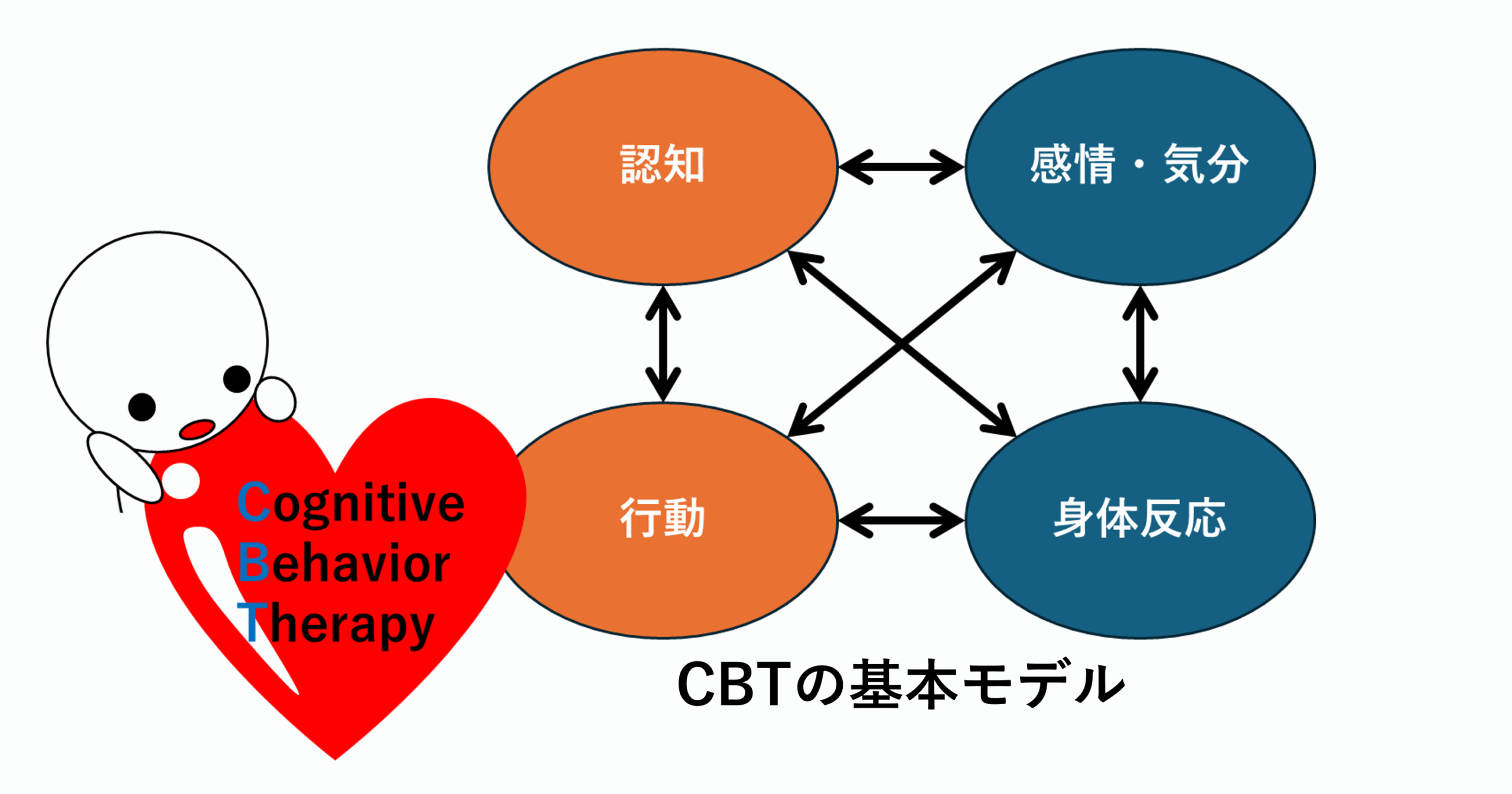 認知

感情・気分

行動

身体反応

Cognitive
Behavior
Therapy

CBTの基本モデル